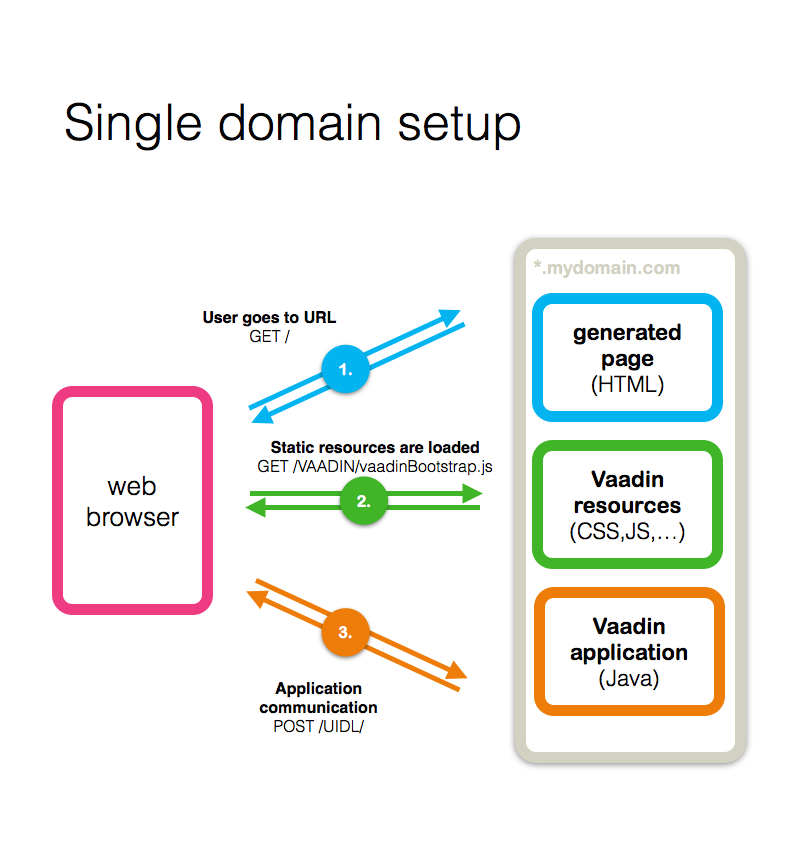 Single domain setup

web browser

User goes to URL
GET /

1.

Static resources are loaded
GET /VAADIN/vaadinBootstrap.js

2.

3.

Application communication
POST /UIDL/

*.mydomain.com

generated page
(HTML)

Vaadin resources
(CSS,JS,…)

Vaadin application
(Java)